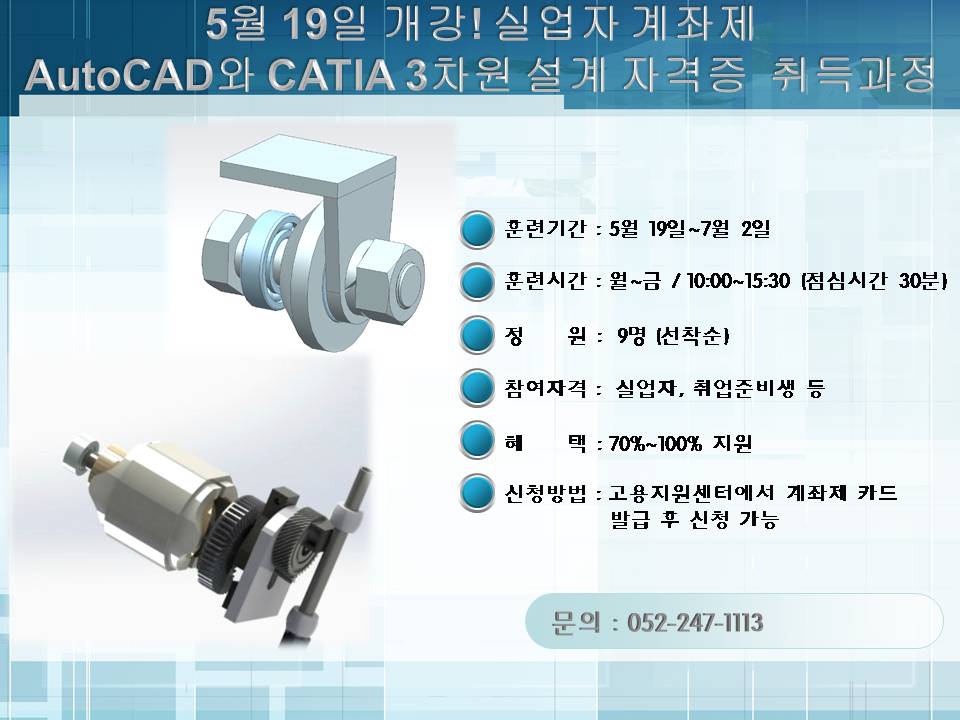 5월 19일 개강! 실업자 계좌제
AutoCAD와 CATIA 3차원 설계 자격증 취득과정

훈련기간 : 5월 19일~7월 2일

훈련시간 : 월~금 / 10:00~15:30 (점심시간 30분)

정 원 : 9명 (선착순)

참여자격 : 실업자, 취업준비생 등

혜 택 : 70%~100% 지원

신청방법 : 고용지원센터에서 계좌제 카드 발급 후 신청 가능

문의 : 052-247-1113